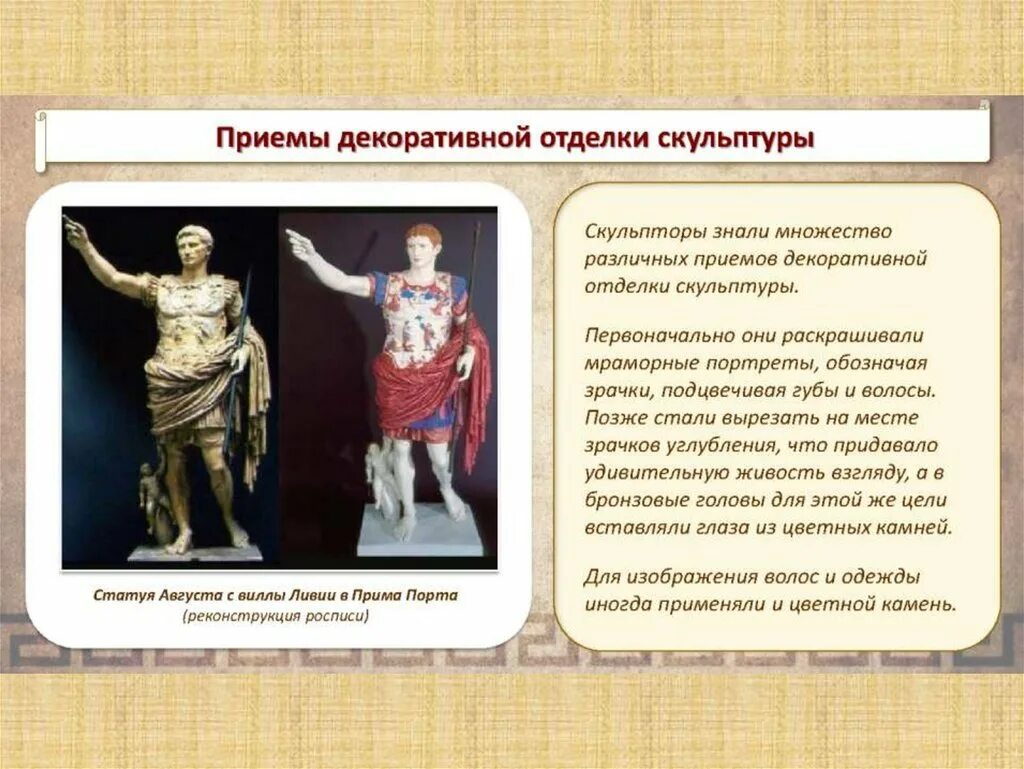 Приемы декоративной отделки скульптуры

Статуя Августа с виллы Ливии в Прима Порта
(реконструкция росписи)

Скульпторы знали множество различных приемов декоративной отделки скульптуры.

Первоначально они раскрашивали мраморные портреты, обозначая зрачки, подцвечивая губы и волосы. Позже стали вырезать на месте зрачков углубления, что придавало удивительную живость взгляду, а в бронзовые головы для этой же цели вставляли глаза из цветных камней.

Для изображения волос и одежды иногда применяли и цветной камень.